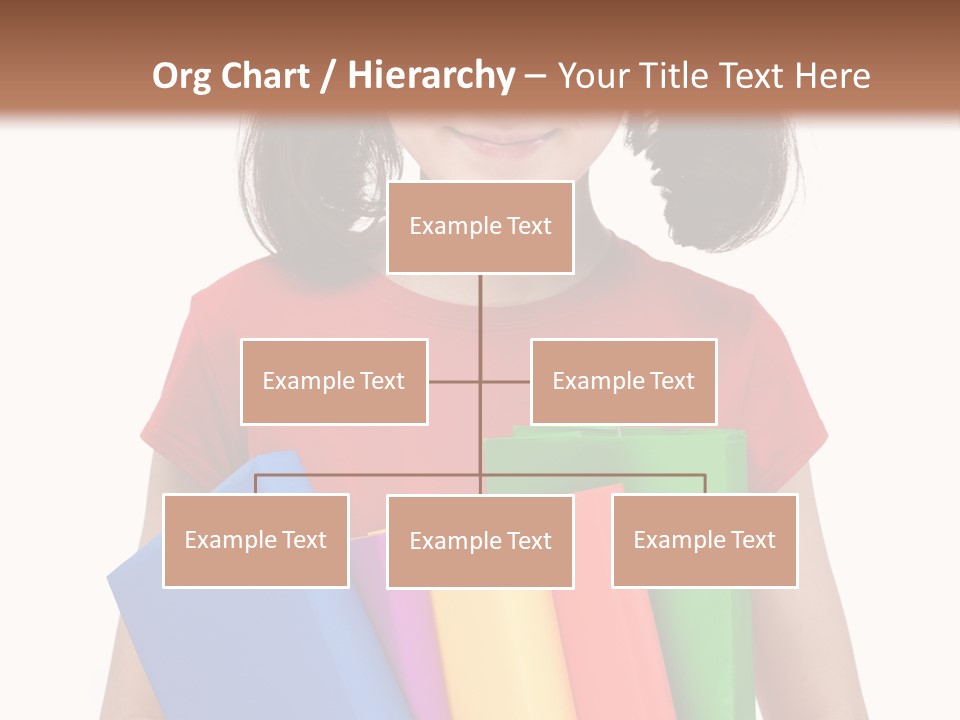 Org Chart / Hierarchy – Your Title Text Here

Example Text

Example Text

Example Text

Example Text

Example Text

Example Text